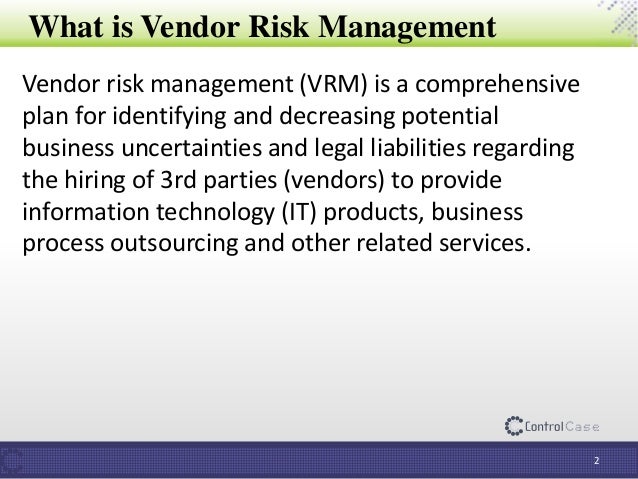 What is Vendor Risk Management

Vendor risk management (VRM) is a comprehensive plan for identifying and decreasing potential business uncertainties and legal liabilities regarding the hiring of 3rd parties (vendors) to provide information technology (IT) products, business process outsourcing and other related services.

ControlCase

2